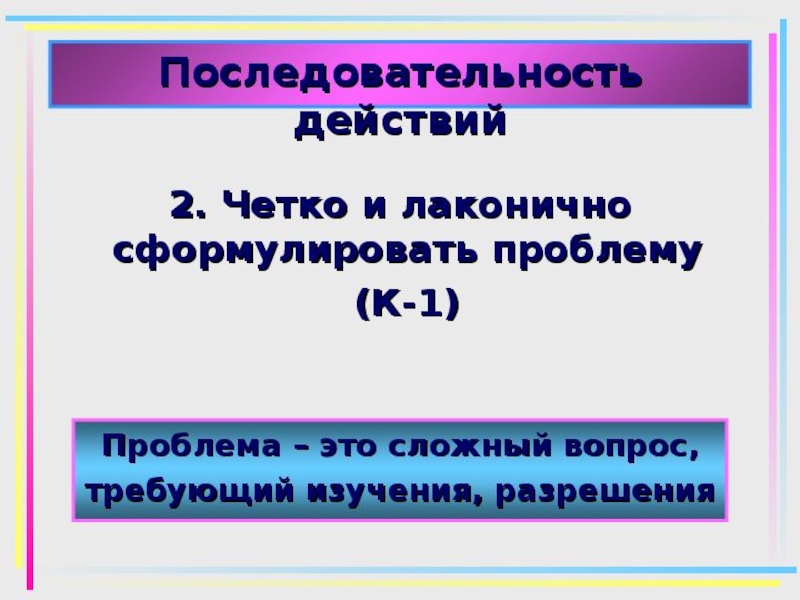 Последовательность действий

2. Четко и лаконично сформулировать проблему (К-1)

Проблема – это сложный вопрос, требующий изучения, разрешения